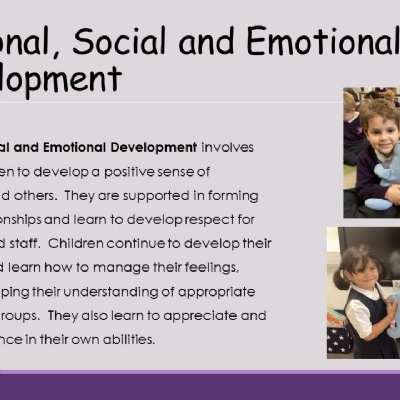 onal, Social and Emotional
lopment

al and Emotional Development involves
en to develop a positive sense of
d others. They are supported in forming
onships and learn to develop respect for
d staff. Children continue to develop their
d learn how to manage their feelings,
ping their understanding of appropriate
roups. They also learn to appreciate and
nce in their own abilities.